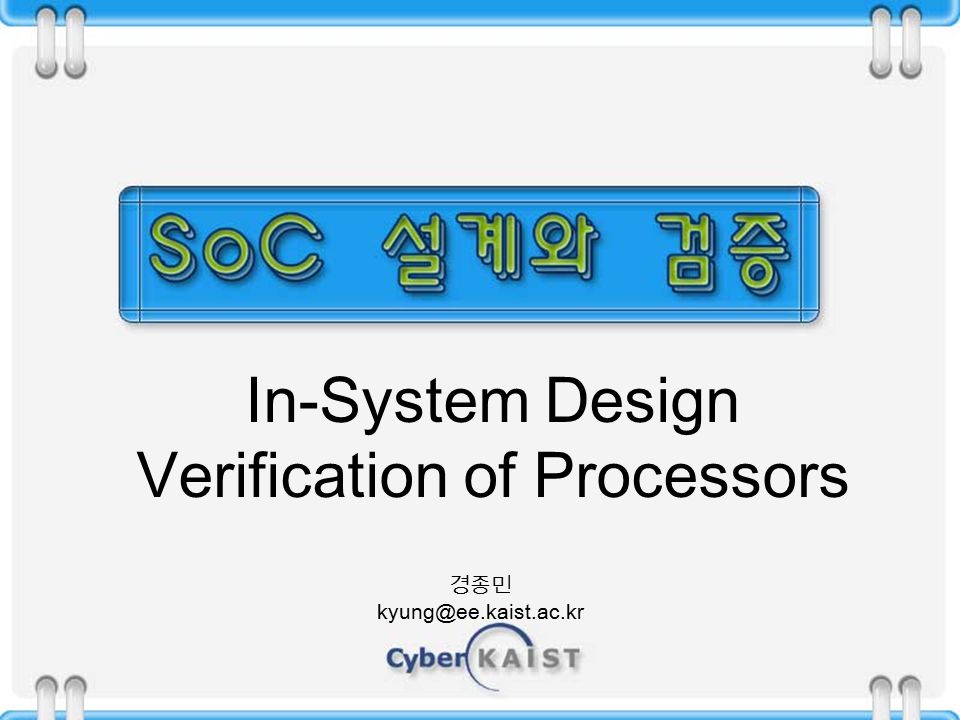 SoC 설계와 검증

In-System Design Verification of Processors

경종민
kyung@ee.kaist.ac.kr

Cyber KAIST